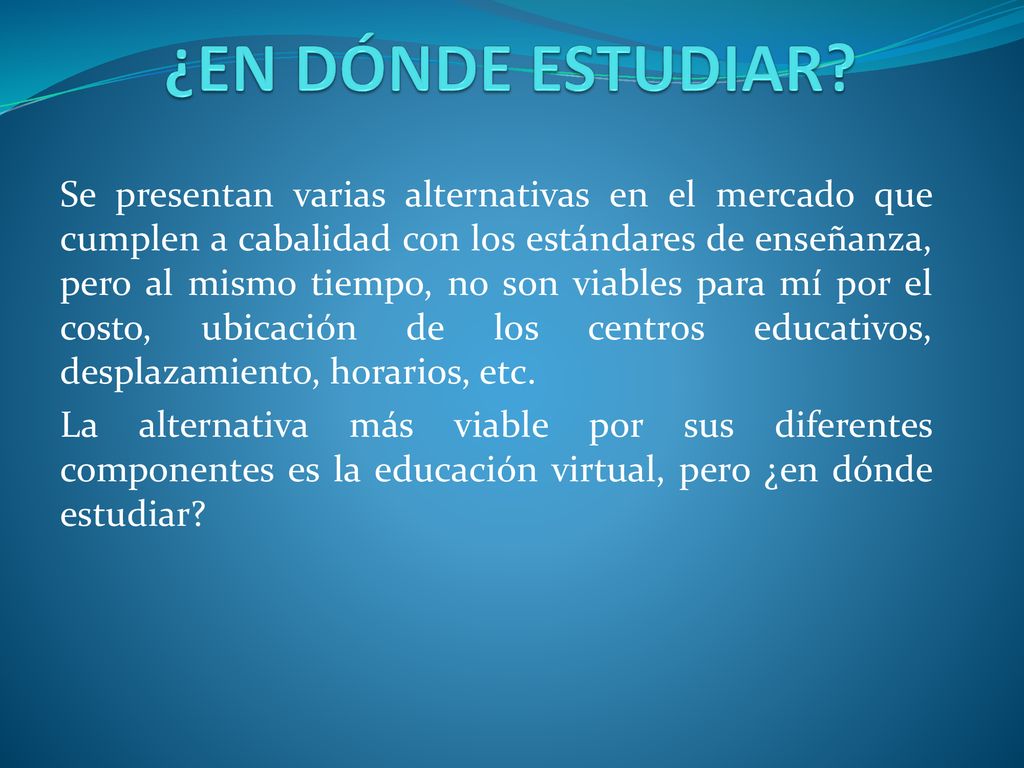 ¿EN DÓNDE ESTUDIAR?

Se presentan varias alternativas en el mercado que cumplen a cabalidad con los estándares de enseñanza, pero al mismo tiempo, no son viables para mí por el costo, ubicación de los centros educativos, desplazamiento, horarios, etc.

La alternativa más viable por sus diferentes componentes es la educación virtual, pero ¿en dónde estudiar?